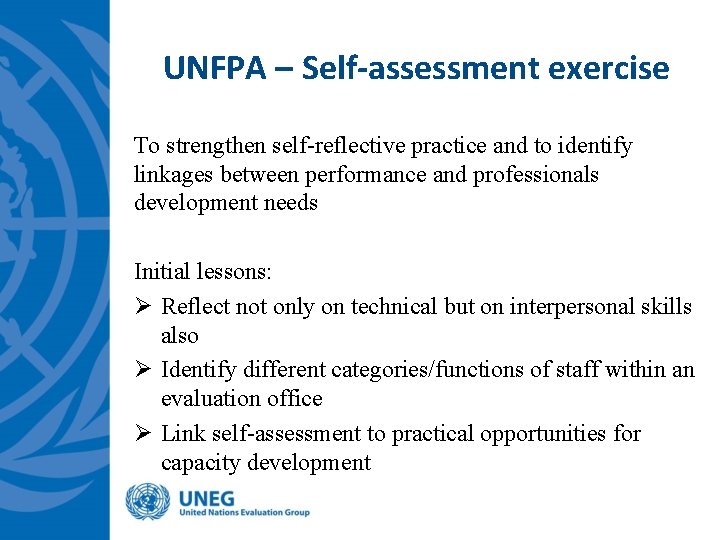 UNFPA – Self-assessment exercise

To strengthen self-reflective practice and to identify linkages between performance and professionals development needs

Initial lessons:

➢ Reflect not only on technical but on interpersonal skills also

➢ Identify different categories/functions of staff within an evaluation office

➢ Link self-assessment to practical opportunities for capacity development

UNEG
United Nations Evaluation Group